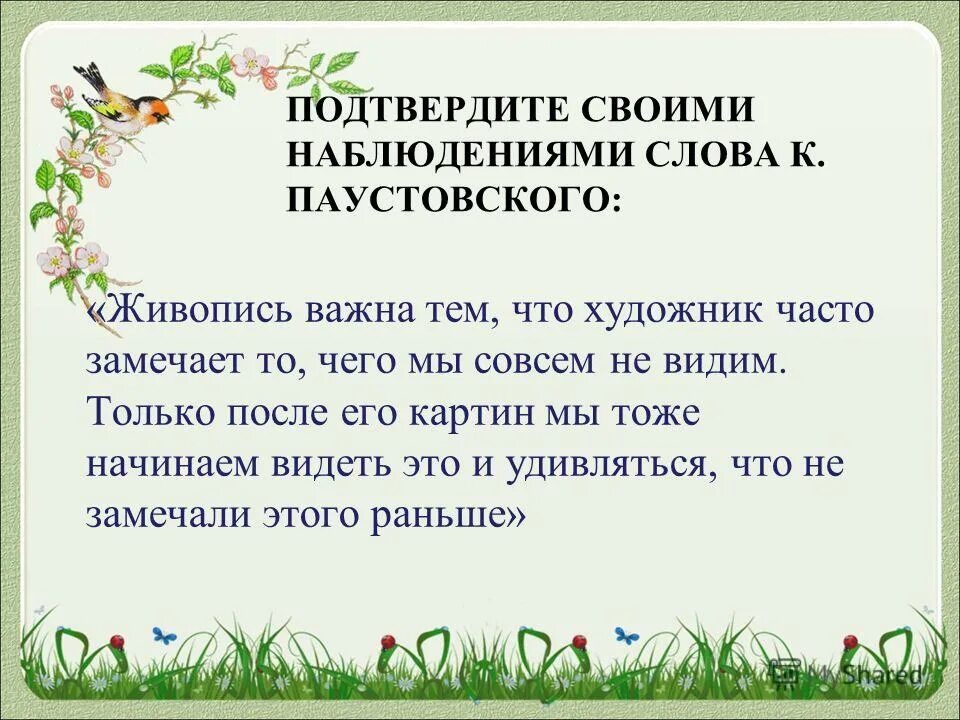 ПОДТВЕРДИТЕ СВОИМИ НАБЛЮДЕНИЯМИ СЛОВА К. ПАУСТОВСКОГО:

«Живопись важна тем, что художник часто замечает то, чего мы совсем не видим. Только после его картин мы тоже начинаем видеть это и удивляться, что не замечали этого раньше»

MyShared